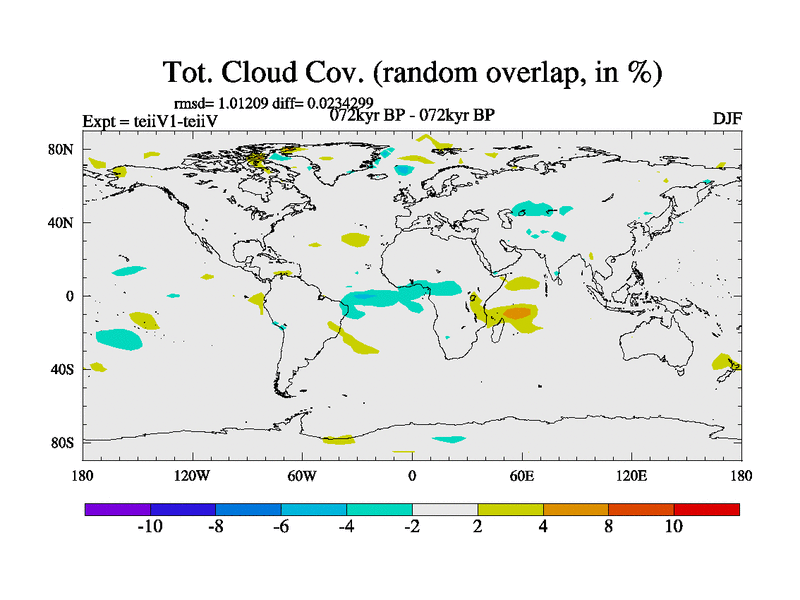 Tot. Cloud Cov. (random overlap, in %)

rmsd= 1.01209 diff= 0.0234299

Expt = teiiV1-teiiV

072kyr BP - 072kyr BP

DJF

80N
40N
0
40S
80S

180 120W 60W 0 60E 120E 180

-10 -8 -6 -4 -2 2 4 8 10